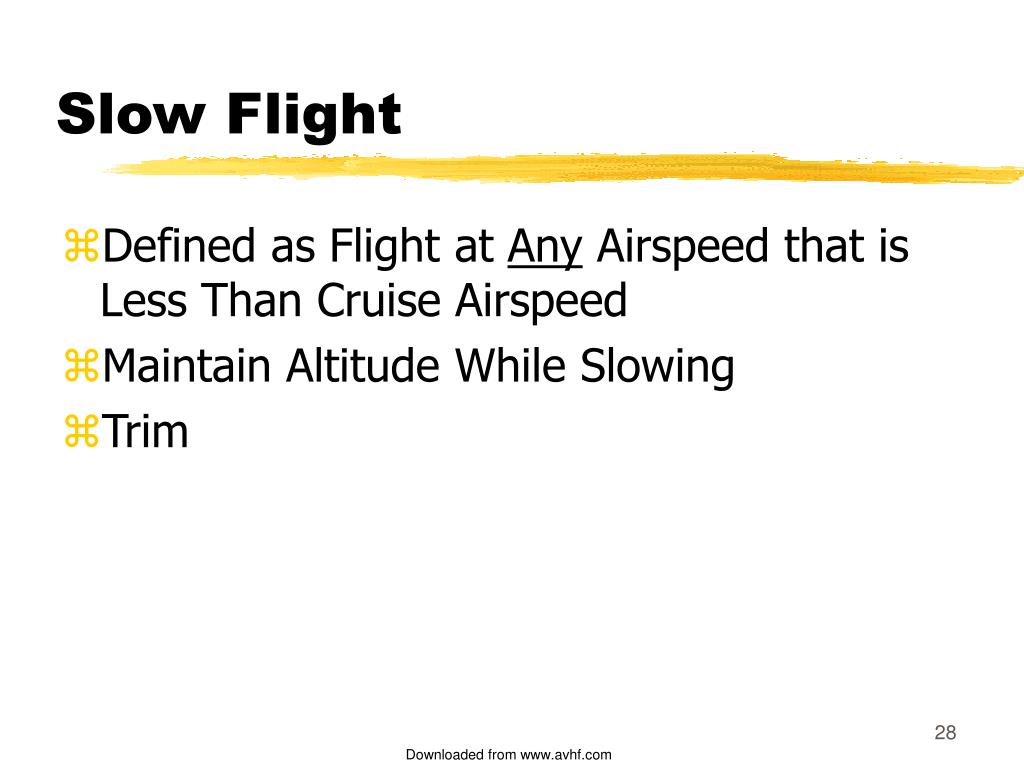 Slow Flight

⌘Defined as Flight at Any Airspeed that is Less Than Cruise Airspeed

⌘Maintain Altitude While Slowing

⌘Trim

28

Downloaded from www.avhf.com